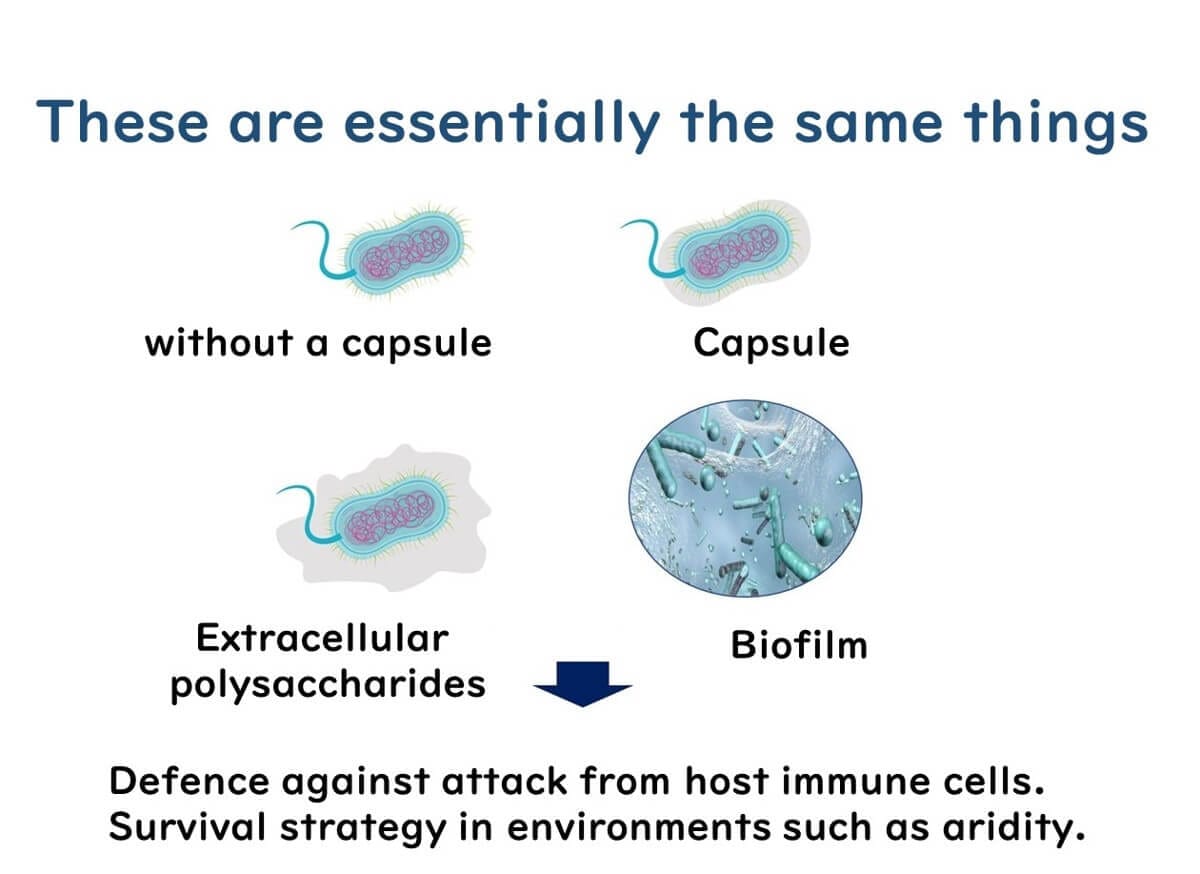 These are essentially the same things

without a capsule

Capsule

Extracellular polysaccharides

Biofilm

Defence against attack from host immune cells.
Survival strategy in environments such as aridity.